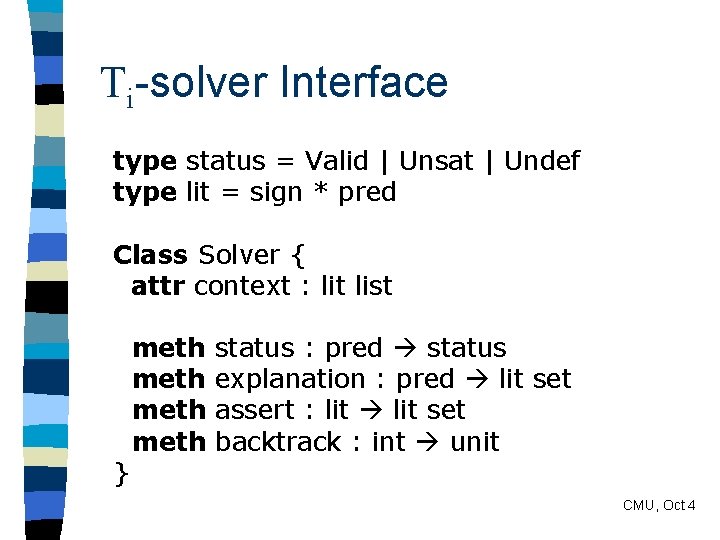 $T_i$-solver Interface

type status = Valid | Unsat | Undef
type lit = sign * pred

Class Solver {
attr context : lit list

meth status : pred → status
meth explanation : pred → lit set
meth assert : lit → lit set
meth backtrack : int → unit
}

CMU, Oct 4